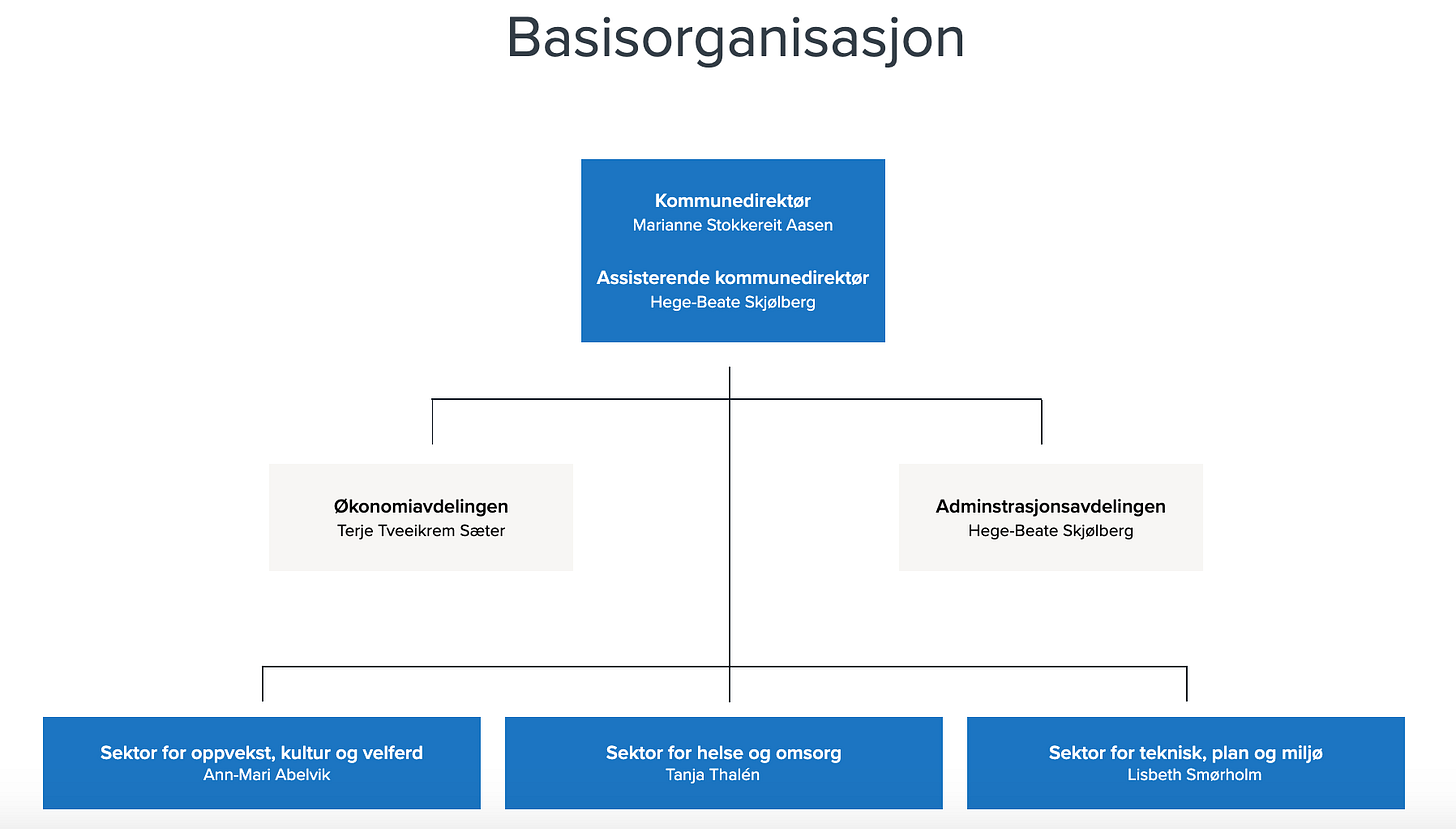 Basisorganisasjon

Kommunedirektør
Marianne Stokkereit Aasen

Assisterende kommunedirektør
Hege-Beate Skjølberg

Økonomiavdelingen
Terje Tveeikrem Sæter

Adminstrasjonsavdelingen
Hege-Beate Skjølberg

Sektor for oppvekst, kultur og velferd
Ann-Mari Abelvik

Sektor for helse og omsorg
Tanja Thalén

Sektor for teknisk, plan og miljø
Lisbeth Smørholm